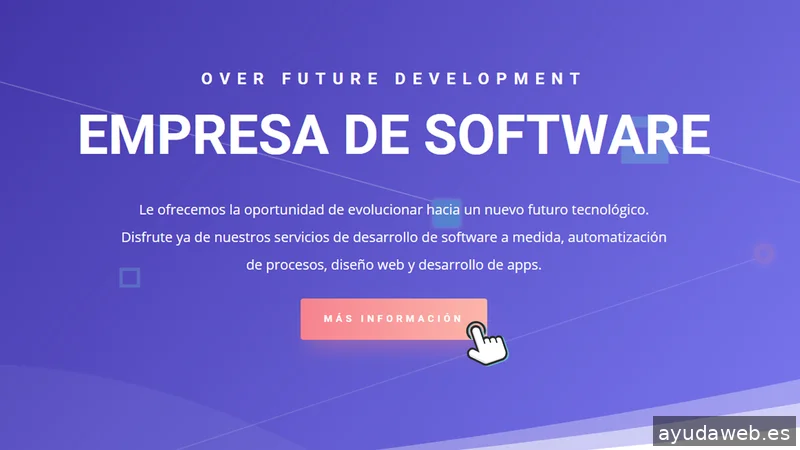 OVER FUTURE DEVELOPMENT

EMPRESA DE SOFTWARE

Le ofrecemos la oportunidad de evolucionar hacia un nuevo futuro tecnológico. Disfrute ya de nuestros servicios de desarrollo de software a medida, automatización de procesos, diseño web y desarrollo de apps.

MÁS INFORMACIÓN

ayudaweb.es